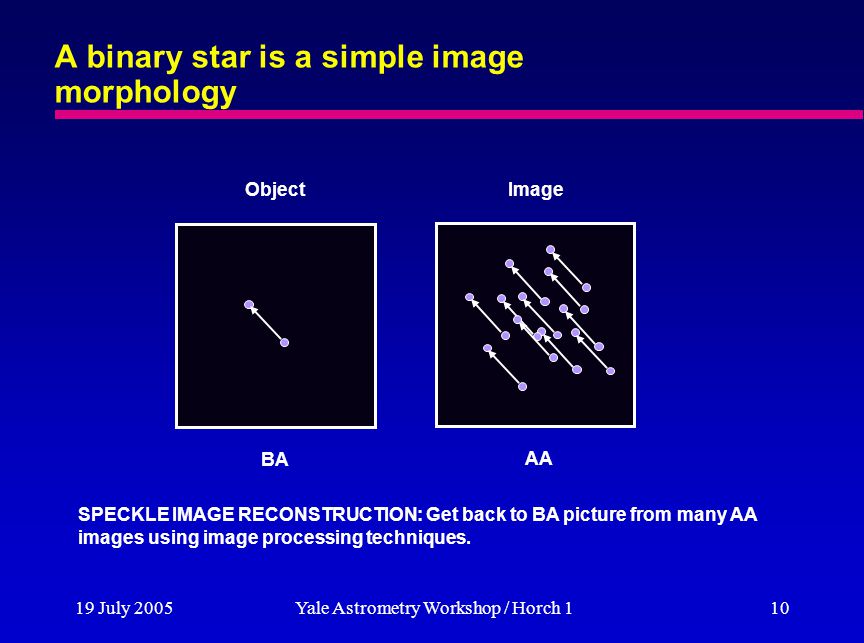 A binary star is a simple image morphology

Object

Image

BA

AA

SPECKLE IMAGE RECONSTRUCTION: Get back to BA picture from many AA images using image processing techniques.

19 July 2005

Yale Astrometry Workshop / Horch 1

10